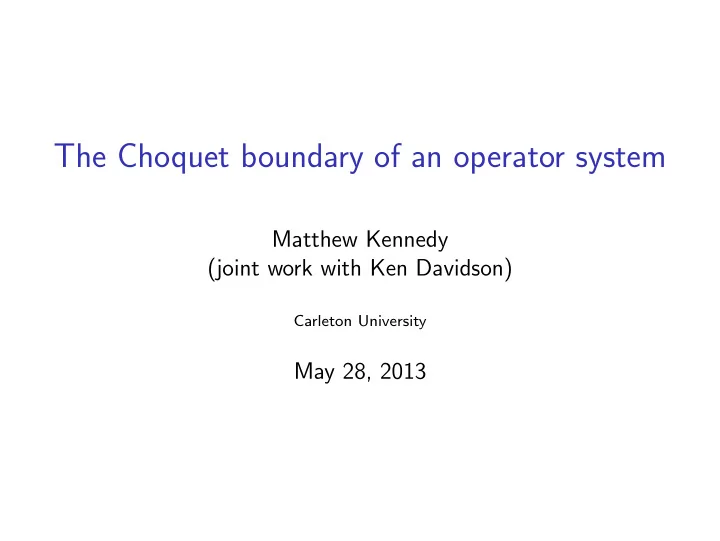 The Choquet boundary of an operator system

Matthew Kennedy
(joint work with Ken Davidson)

Carleton University

May 28, 2013